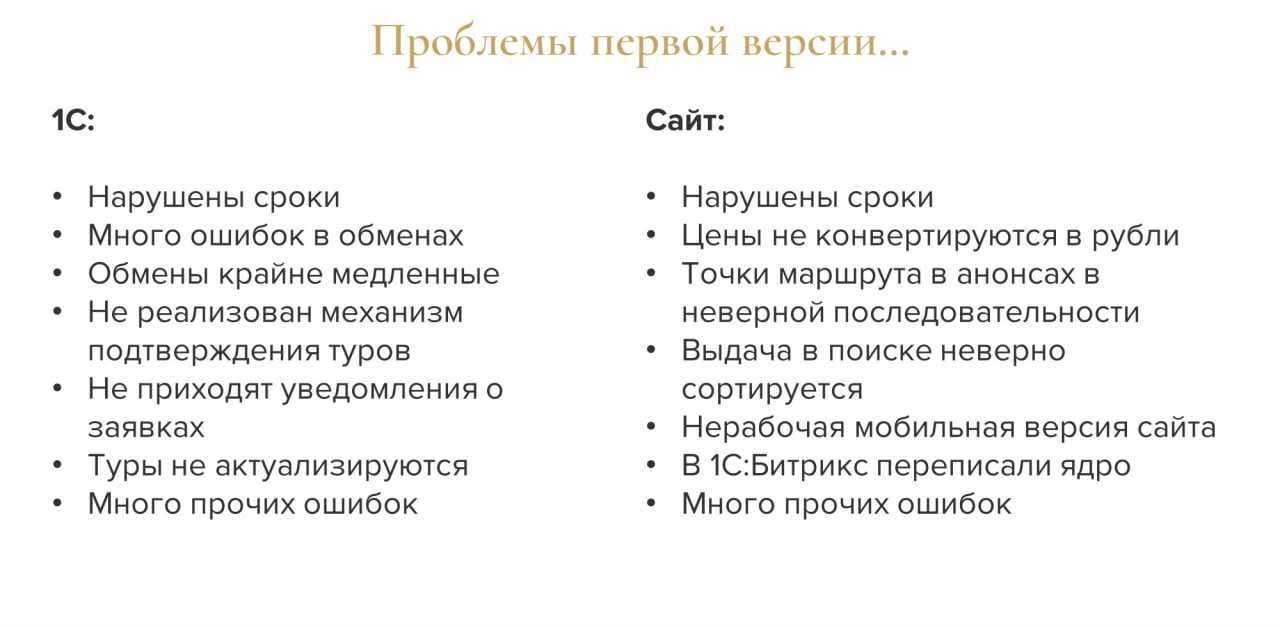 Проблемы первой версии...

1С:

• Нарушены сроки
• Много ошибок в обменах
• Обмены крайне медленные
• Не реализован механизм подтверждения туров
• Не приходят уведомления о заявках
• Туры не актуализируются
• Много прочих ошибок

Сайт:

• Нарушены сроки
• Цены не конвертируются в рубли
• Точки маршрута в анонсах в неверной последовательности
• Выдача в поиске неверно сортируется
• Нерабочая мобильная версия сайта
• В 1С:Битрикс переписали ядро
• Много прочих ошибок